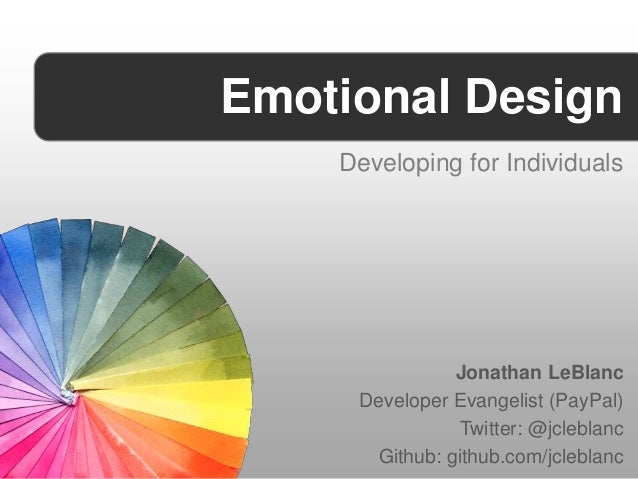 Emotional Design

Developing for Individuals

Jonathan LeBlanc
Developer Evangelist (PayPal)
Twitter: @jcleblanc
Github: github.com/jcleblanc